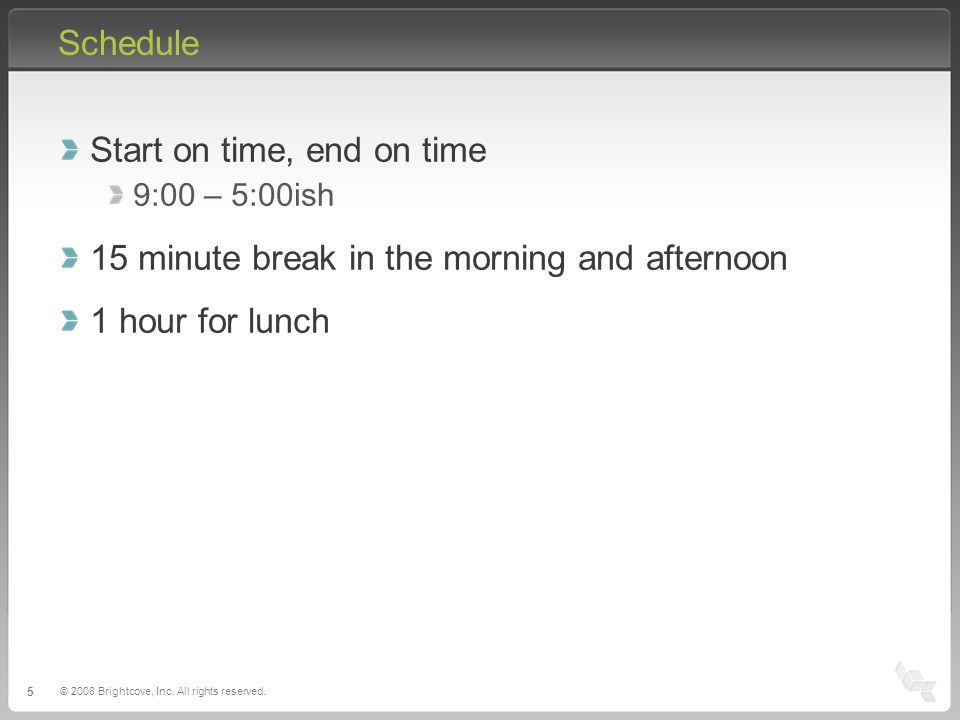 Schedule

Start on time, end on time

9:00 – 5:00ish

15 minute break in the morning and afternoon

1 hour for lunch

5 © 2008 Brightcove, Inc. All rights reserved.